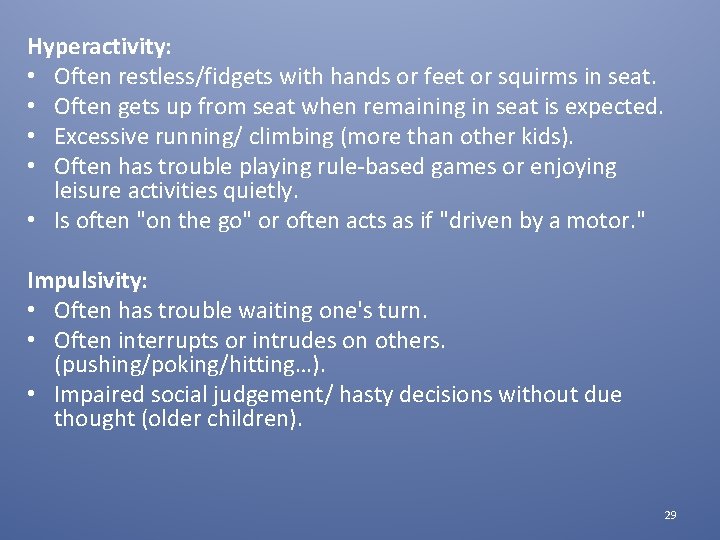 Hyperactivity:
• Often restless/fidgets with hands or feet or squirms in seat.
• Often gets up from seat when remaining in seat is expected.
• Excessive running/ climbing (more than other kids).
• Often has trouble playing rule-based games or enjoying leisure activities quietly.
• Is often "on the go" or often acts as if "driven by a motor."

Impulsivity:
• Often has trouble waiting one's turn.
• Often interrupts or intrudes on others. (pushing/poking/hitting…).
• Impaired social judgement/ hasty decisions without due thought (older children).

29